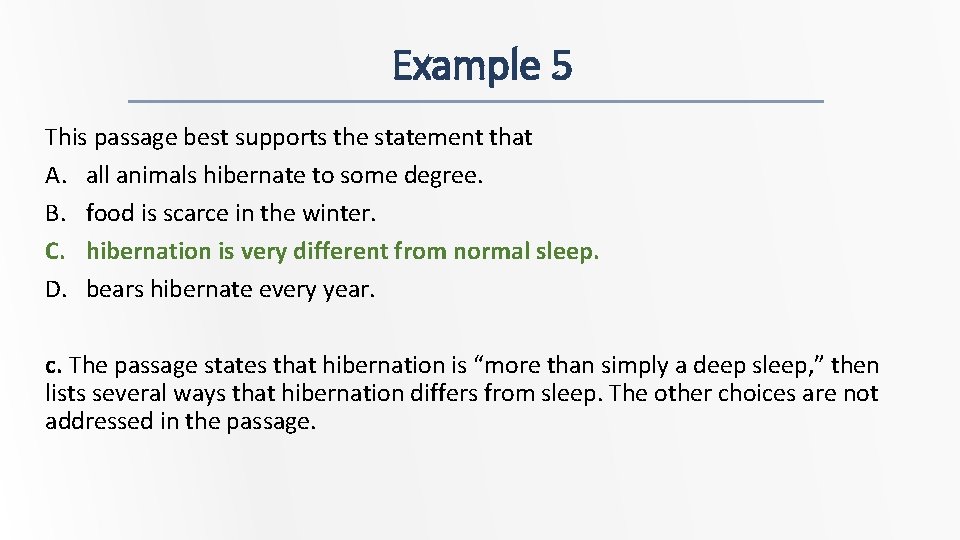 Example 5

This passage best supports the statement that
A. all animals hibernate to some degree.
B. food is scarce in the winter.
C. hibernation is very different from normal sleep.
D. bears hibernate every year.

c. The passage states that hibernation is “more than simply a deep sleep,” then lists several ways that hibernation differs from sleep. The other choices are not addressed in the passage.